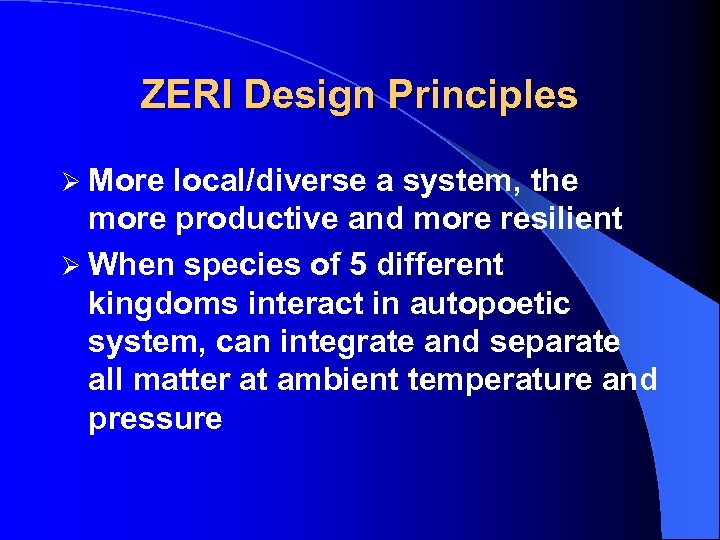 ZERI Design Principles

➢ More local/diverse a system, the more productive and more resilient

➢ When species of 5 different kingdoms interact in autopoetic system, can integrate and separate all matter at ambient temperature and pressure